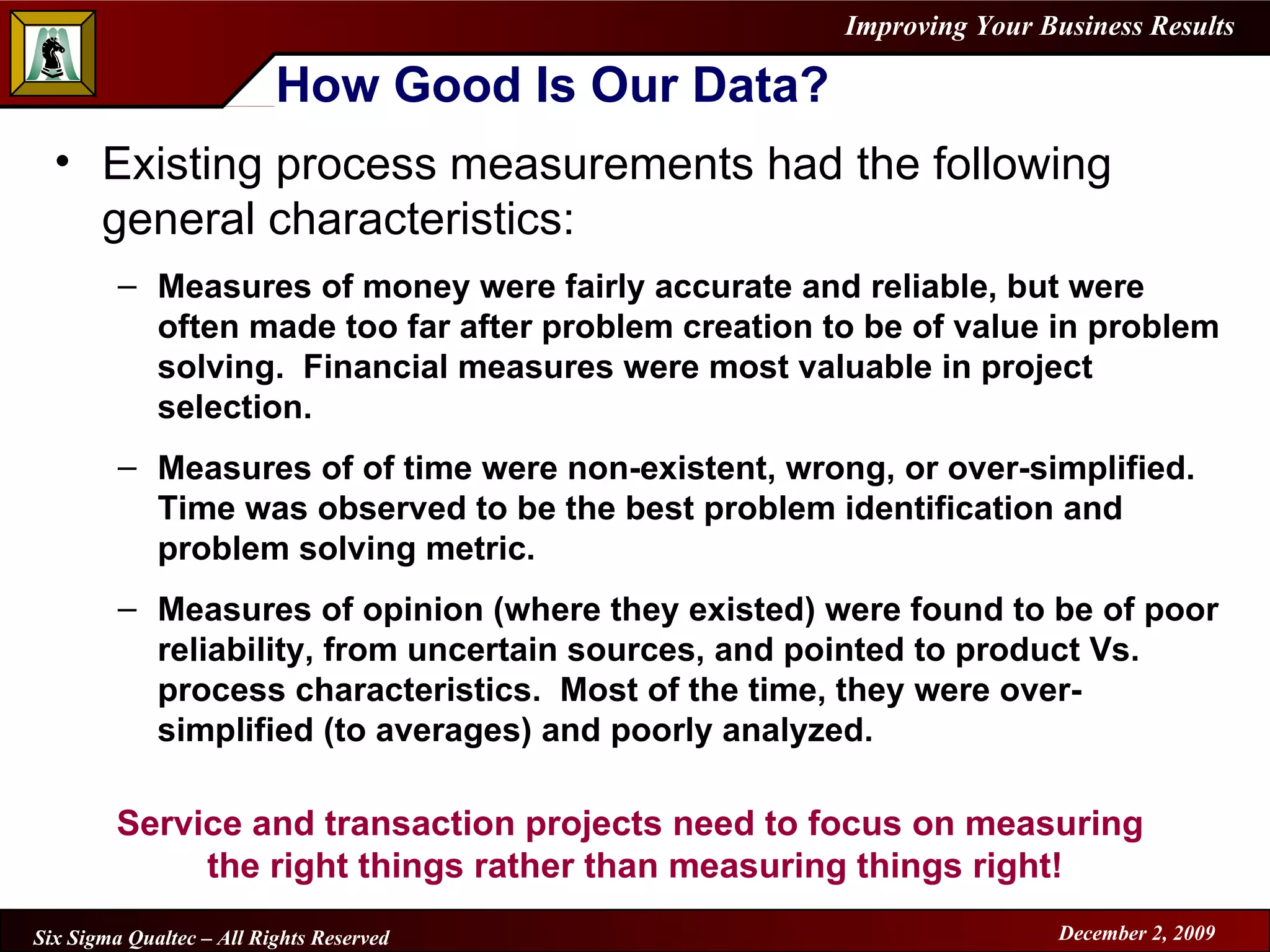 Improving Your Business Results

How Good Is Our Data?

• Existing process measurements had the following general characteristics:

– Measures of money were fairly accurate and reliable, but were often made too far after problem creation to be of value in problem solving. Financial measures were most valuable in project selection.

– Measures of of time were non-existent, wrong, or over-simplified. Time was observed to be the best problem identification and problem solving metric.

– Measures of opinion (where they existed) were found to be of poor reliability, from uncertain sources, and pointed to product Vs. process characteristics. Most of the time, they were over-simplified (to averages) and poorly analyzed.

Service and transaction projects need to focus on measuring the right things rather than measuring things right!

Six Sigma Qualtec – All Rights Reserved

December 2, 2009